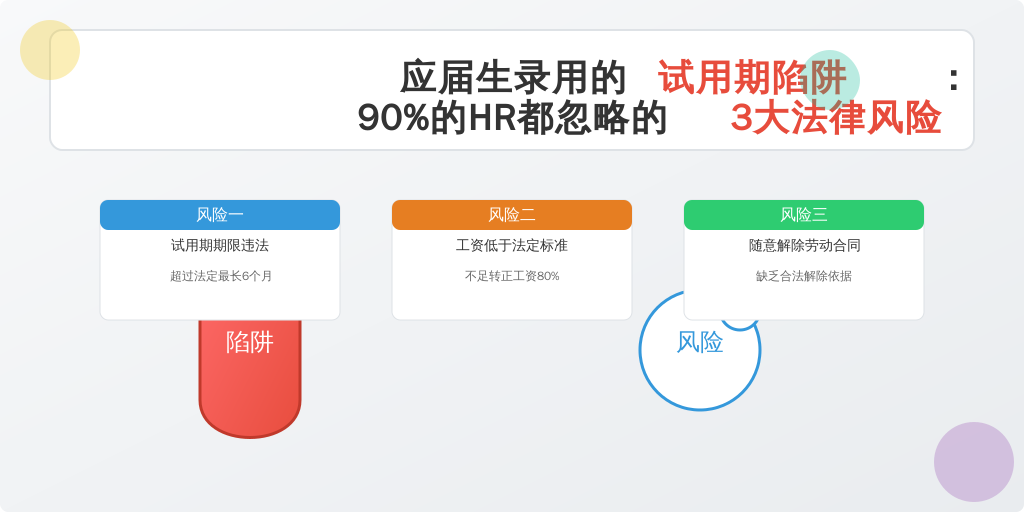 应届生录用的 试用期陷阱 :
90%的HR都忽略的 3大法律风险

风险一
试用期期限违法
超过法定最长6个月

风险二
工资低于法定标准
不足转正工资80%

风险三
随意解除劳动合同
缺乏合法解除依据

陷阱

风险